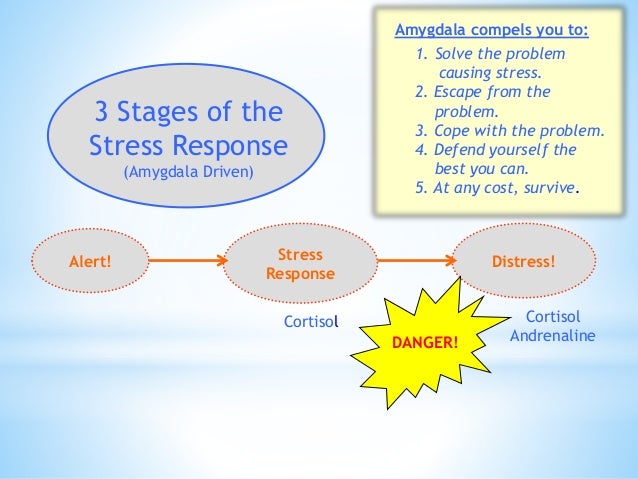 3 Stages of the Stress Response
(Amygdala Driven)

Amygdala compels you to:
1. Solve the problem causing stress.
2. Escape from the problem.
3. Cope with the problem.
4. Defend yourself the best you can.
5. At any cost, survive.

Alert!

Stress Response

Distress!

Cortisol

DANGER!

Cortisol
Andrenaline